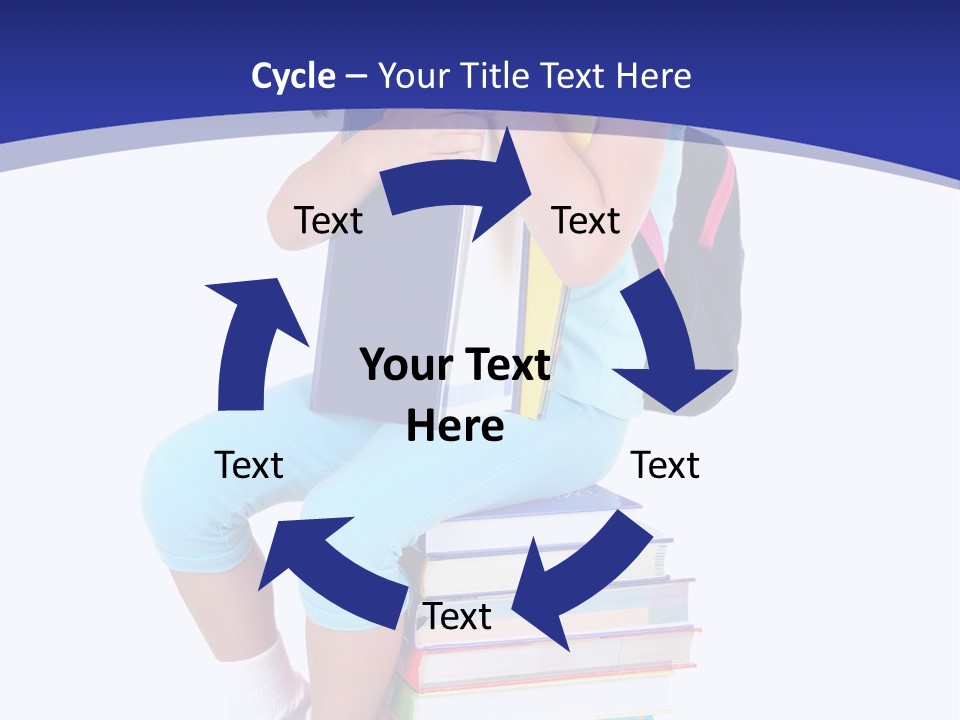 Cycle – Your Title Text Here

Text

Text

Your Text Here

Text

Text

Text